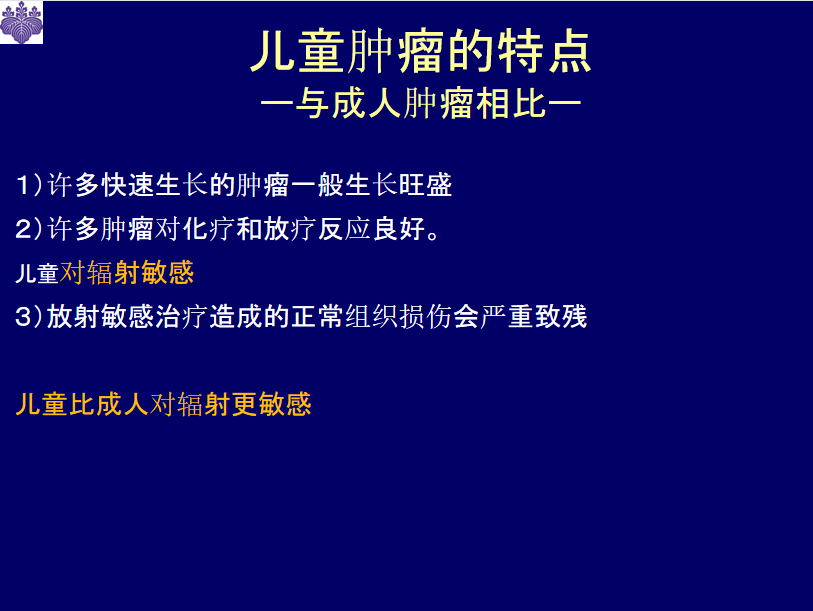 儿童肿瘤的特点
—与成人肿瘤相比—

1）许多快速生长的肿瘤一般生长旺盛

2）许多肿瘤对化疗和放疗反应良好。

儿童对辐射敏感

3）放射敏感治疗造成的正常组织损伤会严重致残

儿童比成人对辐射更敏感